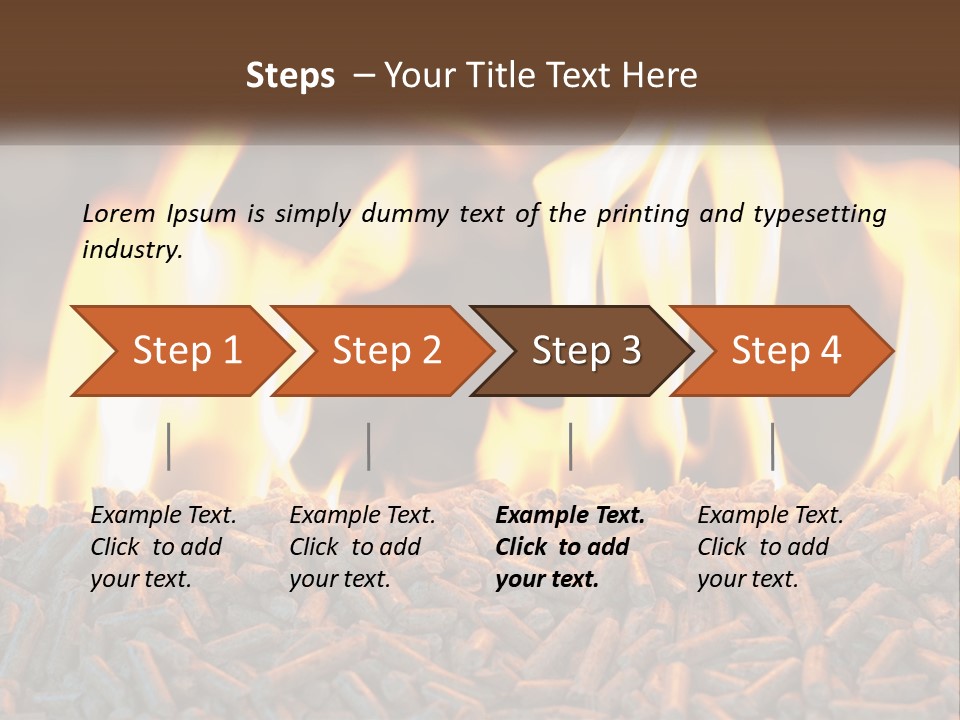 Steps – Your Title Text Here

Lorem Ipsum is simply dummy text of the printing and typesetting industry.

Step 1

Step 2

Step 3

Step 4

Example Text. Click to add your text.

Example Text. Click to add your text.

Example Text. Click to add your text.

Example Text. Click to add your text.